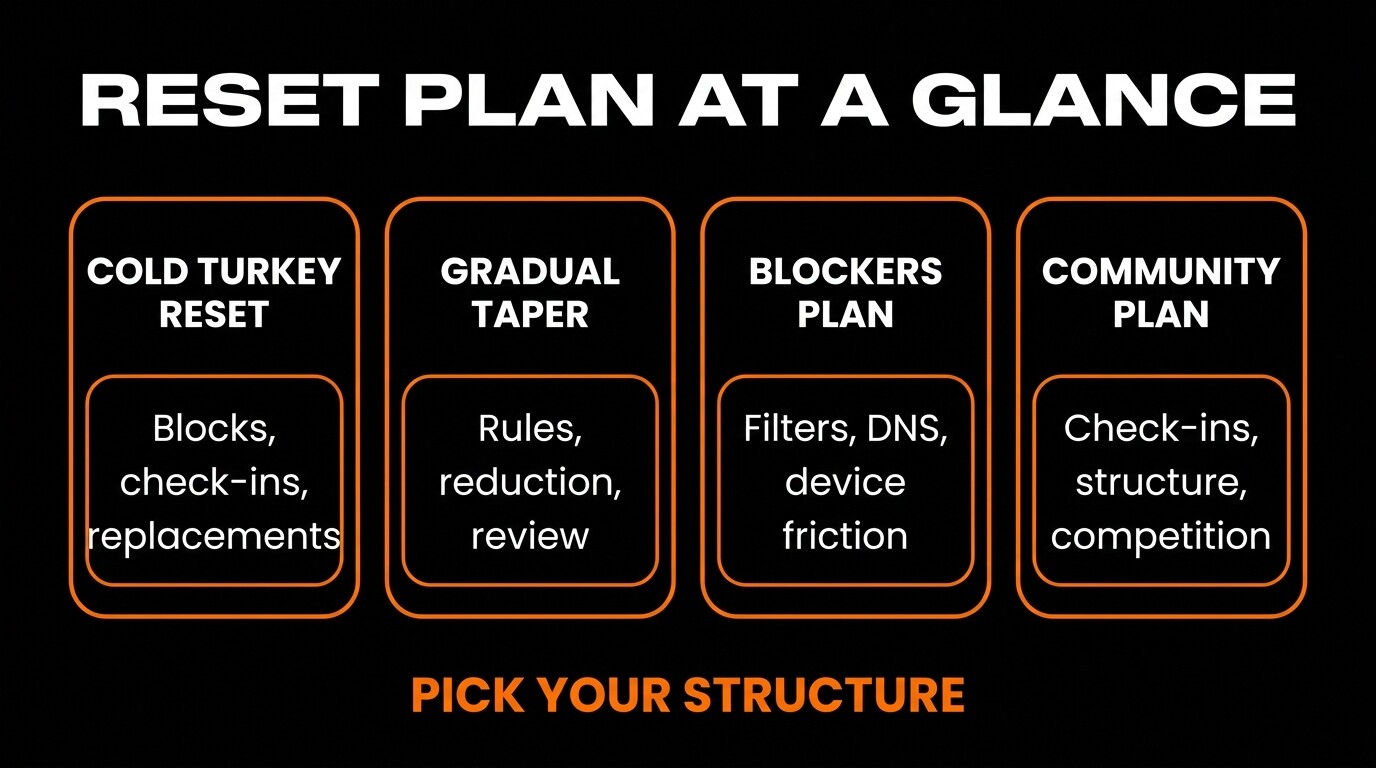 RESET PLAN AT A GLANCE

COLD TURKEY RESET

Blocks, check-ins, replacements

GRADUAL TAPER

Rules, reduction, review

BLOCKERS PLAN

Filters, DNS, device friction

COMMUNITY PLAN

Check-ins, structure, competition

PICK YOUR STRUCTURE